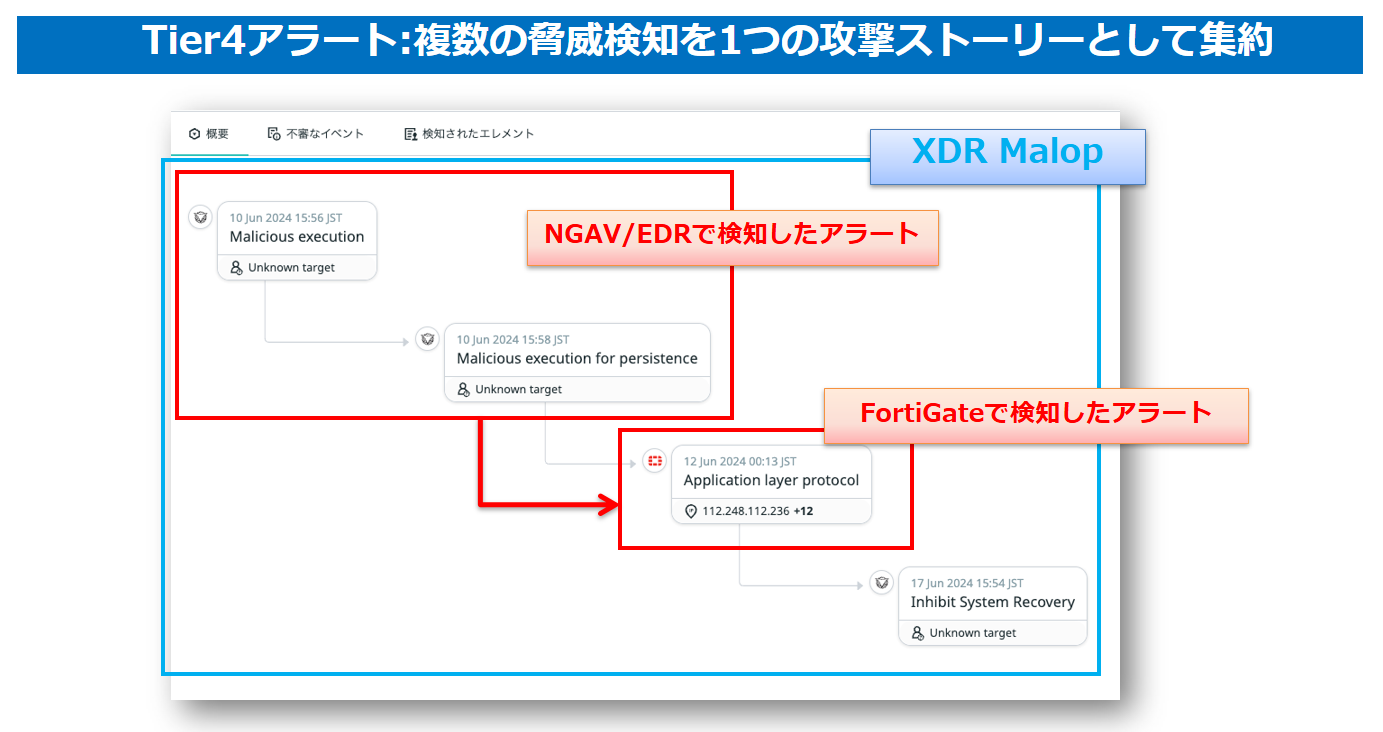 Tier4アラート:複数の脅威検知を1つの攻撃ストーリーとして集約

概要　不審なイベント　検知されたエレメント

XDR Malop

NGAV/EDRで検知したアラート

10 Jun 2024 15:56 JST
Malicious execution
Unknown target

10 Jun 2024 15:58 JST
Malicious execution for persistence
Unknown target

FortiGateで検知したアラート

12 Jun 2024 00:13 JST
Application layer protocol
112.248.112.236 +12

17 Jun 2024 15:54 JST
Inhibit System Recovery
Unknown target